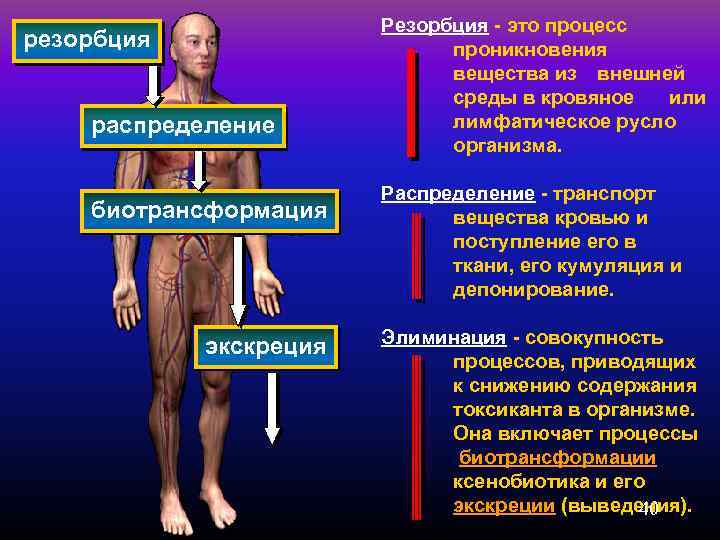 резорбция

распределение

биотрансформация

экскреция

Резорбция - это процесс проникновения вещества из внешней среды в кровяное или лимфатическое русло организма.

Распределение - транспорт вещества кровью и поступление его в ткани, его кумуляция и депонирование.

Элиминация - совокупность процессов, приводящих к снижению содержания токсиканта в организме. Она включает процессы биотрансформации ксенобиотика и его экскреции (выведения).

10